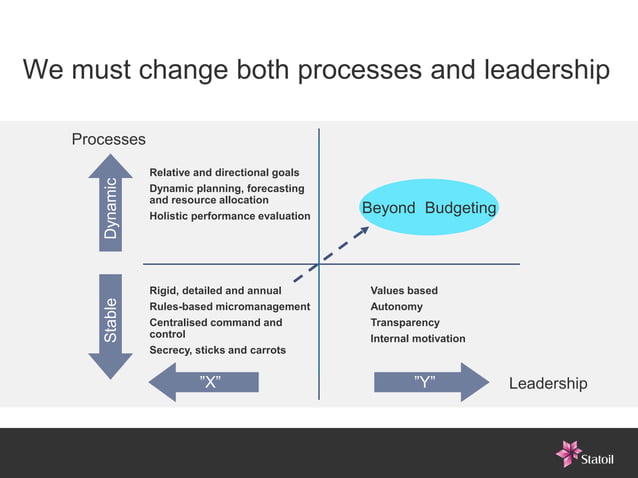 We must change both processes and leadership

Processes

Dynamic

Relative and directional goals
Dynamic planning, forecasting and resource allocation
Holistic performance evaluation

Beyond Budgeting

Stable

Rigid, detailed and annual
Rules-based micromanagement
Centralised command and control
Secrecy, sticks and carrots

Values based
Autonomy
Transparency
Internal motivation

"X"

"Y"

Leadership

Statoil